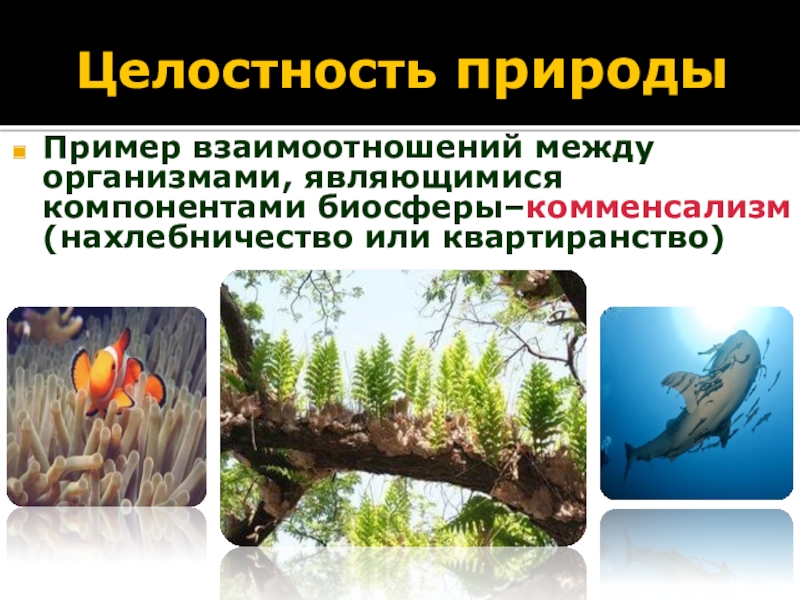 Целостность природы

Пример взаимоотношений между организмами, являющимися компонентами биосферы–комменсализм (нахлебничество или квартиранство)